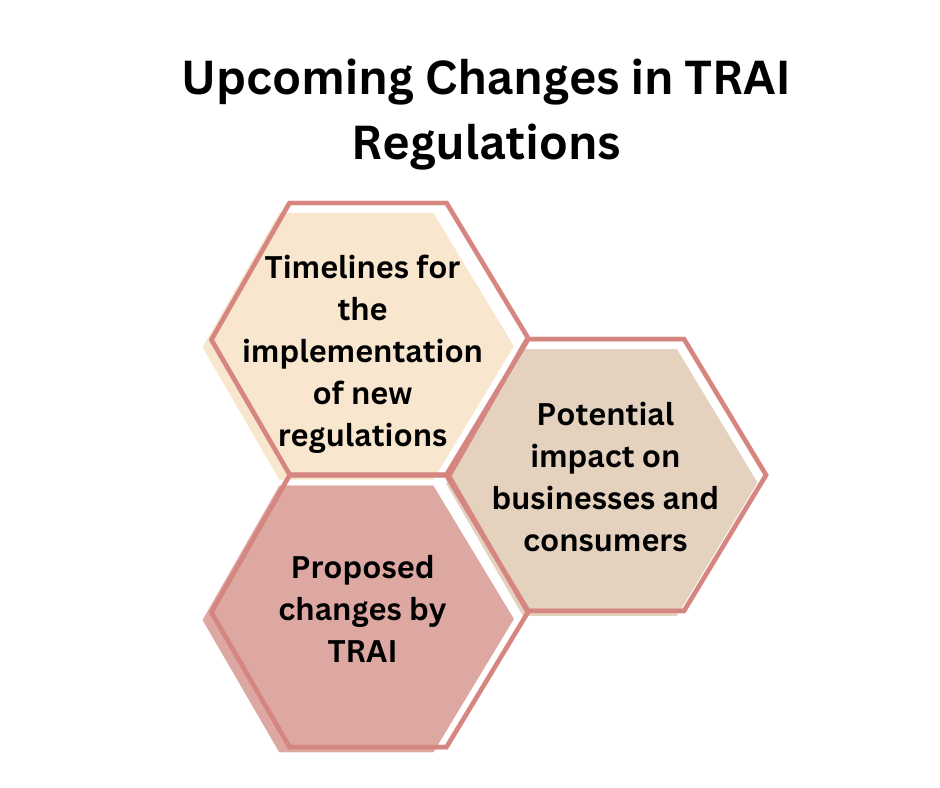 Upcoming Changes in TRAI Regulations

Timelines for the implementation of new regulations

Potential impact on businesses and consumers

Proposed changes by TRAI